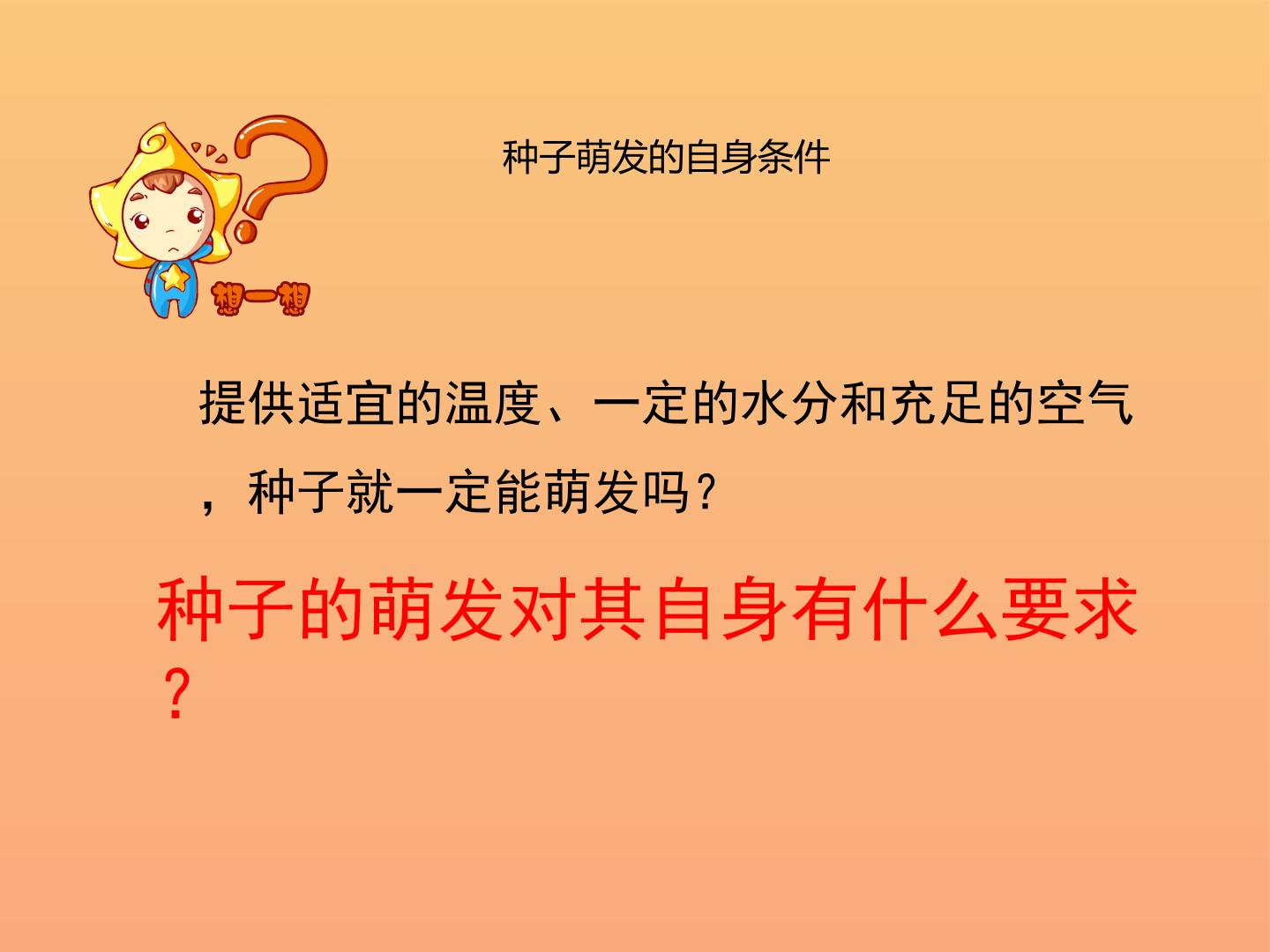 想一想

种子萌发的自身条件

提供适宜的温度、一定的水分和充足的空气，种子就一定能萌发吗？

种子的萌发对其自身有什么要求？